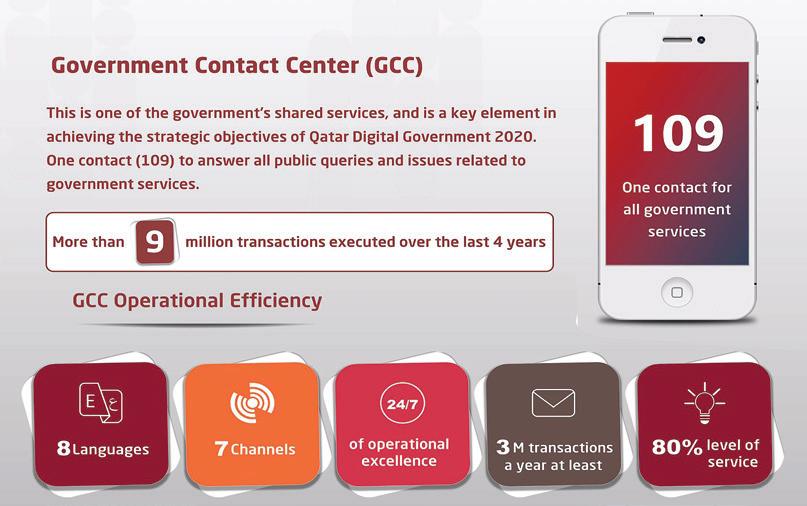 Government Contact Center (GCC)

This is one of the government's shared services, and is a key element in achieving the strategic objectives of Qatar Digital Government 2020. One contact (109) to answer all public queries and issues related to government services.

More than 9 million transactions executed over the last 4 years

GCC Operational Efficiency

109

One contact for all government services

E ع

8 Languages

7 Channels

24/7

of operational excellence

3 M transactions a year at least

80% level of service